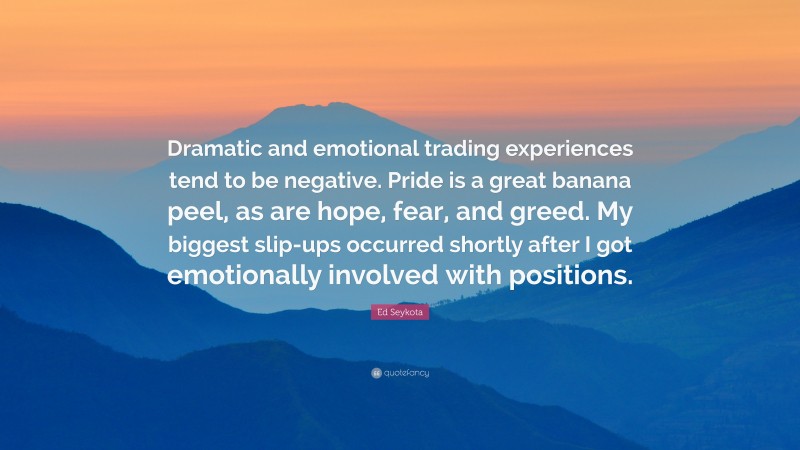 Dramatic and emotional trading experiences tend to be negative. Pride is a great banana peel, as are hope, fear, and greed. My biggest slip-ups occurred shortly after I got emotionally involved with positions.

Ed Seykota

quotefancy